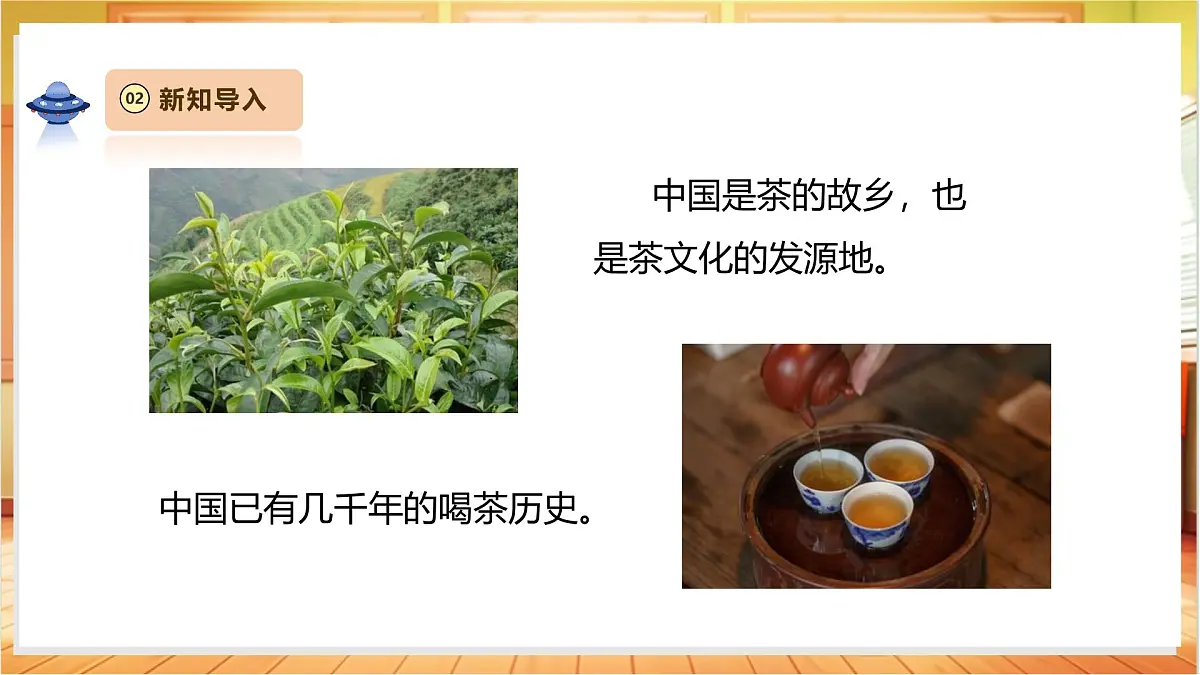 02 新知导入

中国是茶的故乡，也是茶文化的发源地。

中国已有几千年的喝茶历史。